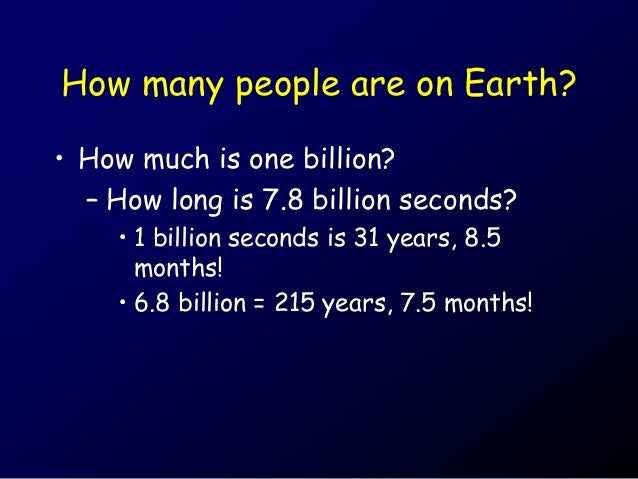 How many people are on Earth?

• How much is one billion?

– How long is 7.8 billion seconds?

• 1 billion seconds is 31 years, 8.5 months!

• 6.8 billion = 215 years, 7.5 months!